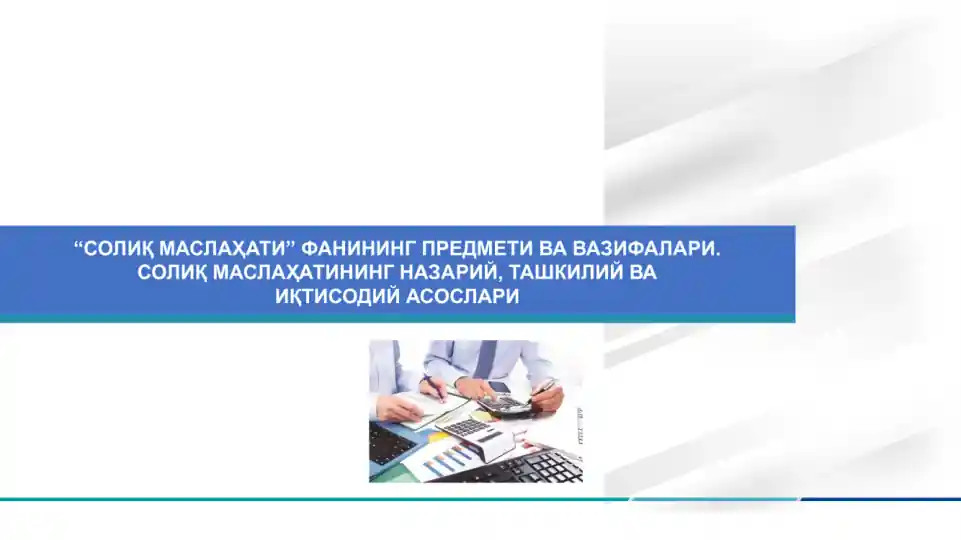 “СОЛИҚ МАСЛАҲАТИ” ФАНИНИНГ ПРЕДМЕТИ ВА ВАЗИФАЛАРИ. СОЛИҚ МАСЛАҲАТИНИНГ НАЗАРИЙ, ТАШКИЛИЙ ВА ИҚТИСОДИЙ АСОСЛАРИ